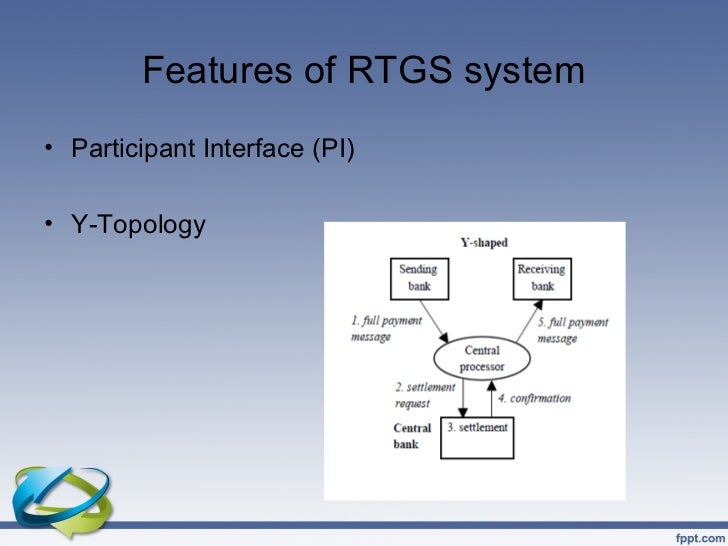 Features of RTGS system

• Participant Interface (PI)

• Y-Topology

Y-shaped

Sending bank

Receiving bank

1. full payment message

5. full payment message

Central processor

2. settlement request

4. confirmation

Central bank

3. settlement

fppt.com